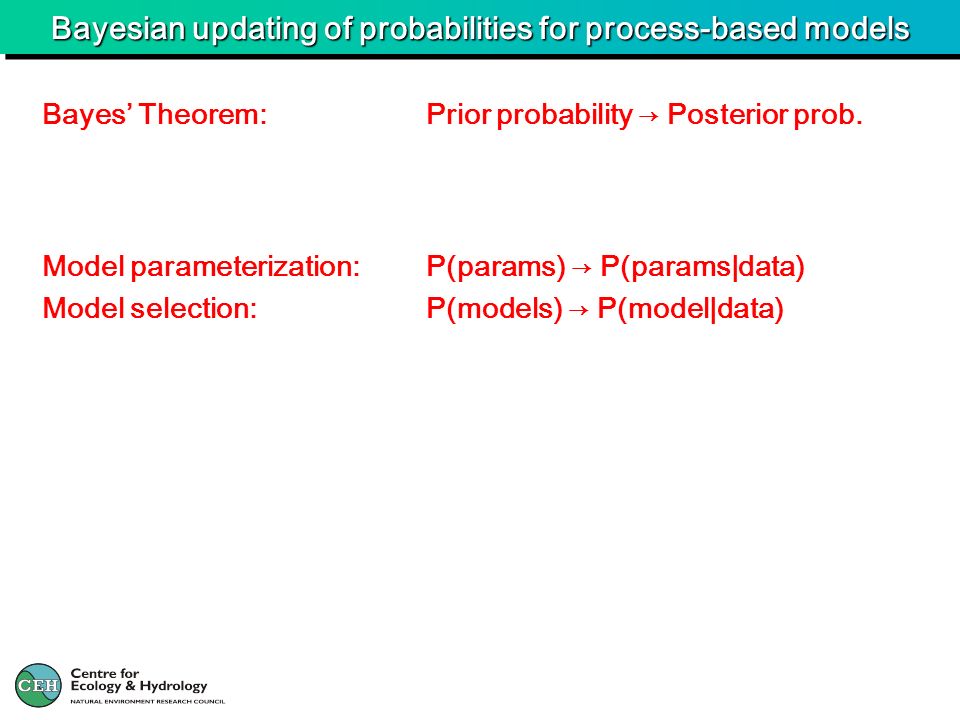 Bayesian updating of probabilities for process-based models

Bayes' Theorem: Prior probability → Posterior prob.

Model parameterization: P(params) → P(params|data)
Model selection: P(models) → P(model|data)

CEH Centre for Ecology & Hydrology
NATURAL ENVIRONMENT RESEARCH COUNCIL